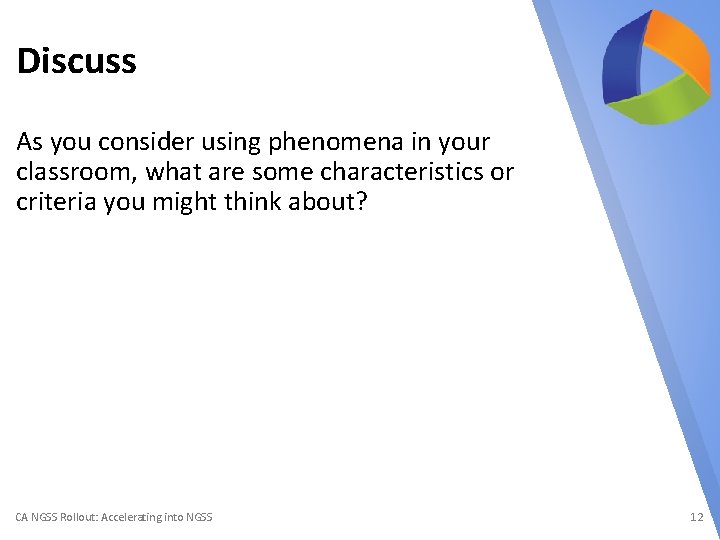 Discuss

As you consider using phenomena in your classroom, what are some characteristics or criteria you might think about?

CA NGSS Rollout: Accelerating into NGSS

12